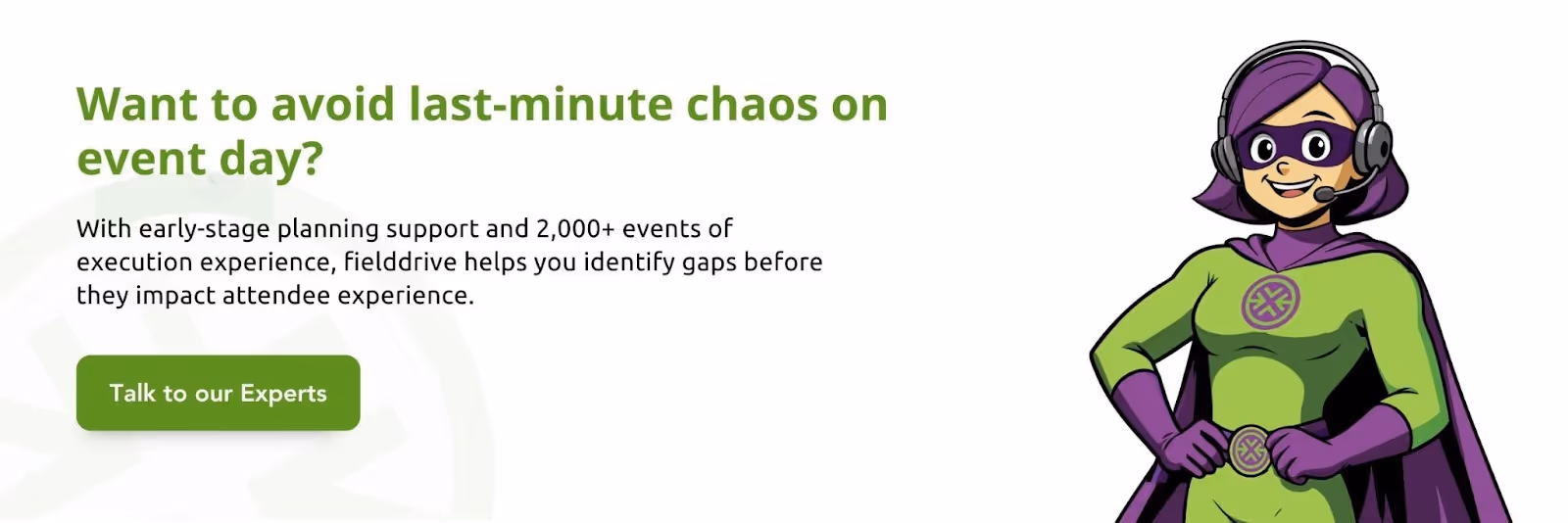 Want to avoid last-minute chaos on event day?

With early-stage planning support and 2,000+ events of execution experience, fielddrive helps you identify gaps before they impact attendee experience.

Talk to our Experts